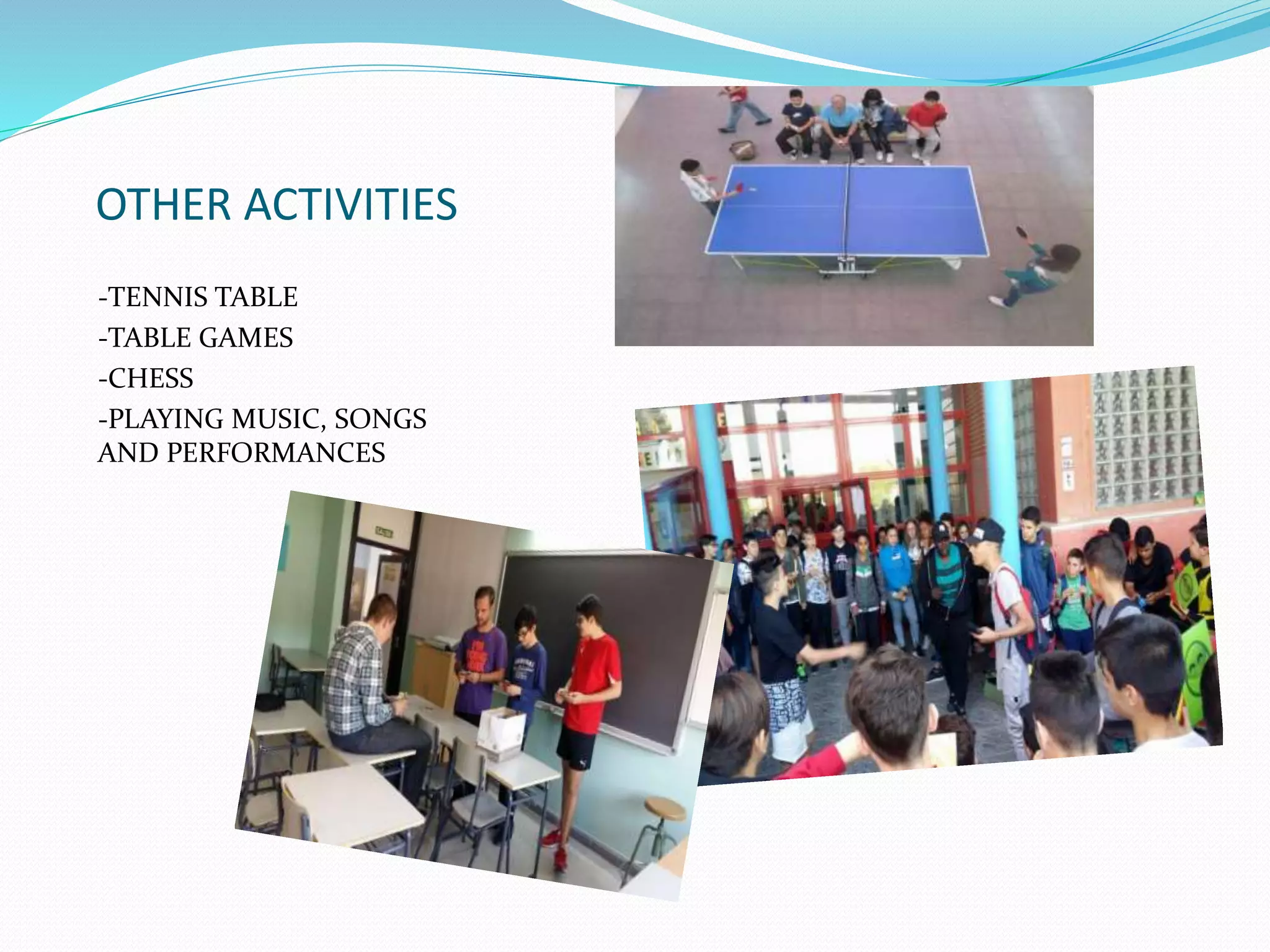 OTHER ACTIVITIES

-TENNIS TABLE

-TABLE GAMES

-CHESS

-PLAYING MUSIC, SONGS AND PERFORMANCES